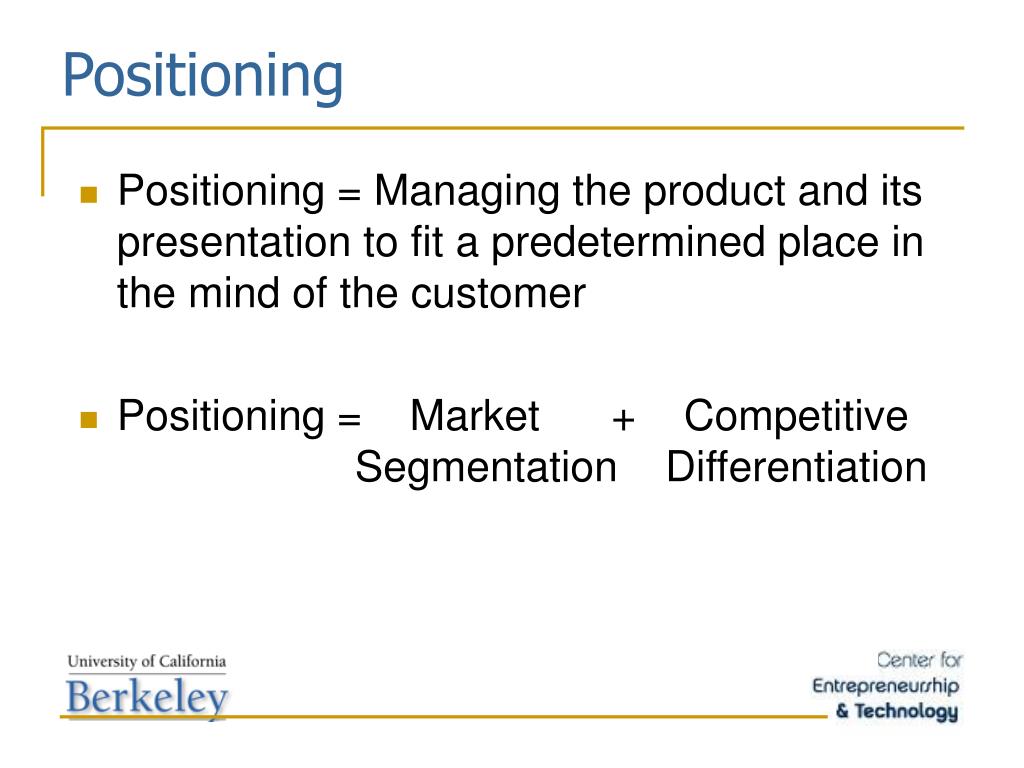 Positioning

Positioning = Managing the product and its presentation to fit a predetermined place in the mind of the customer

Positioning = Market Segmentation + Competitive Differentiation

University of California
Berkeley

Center for
Entrepreneurship
& Technology